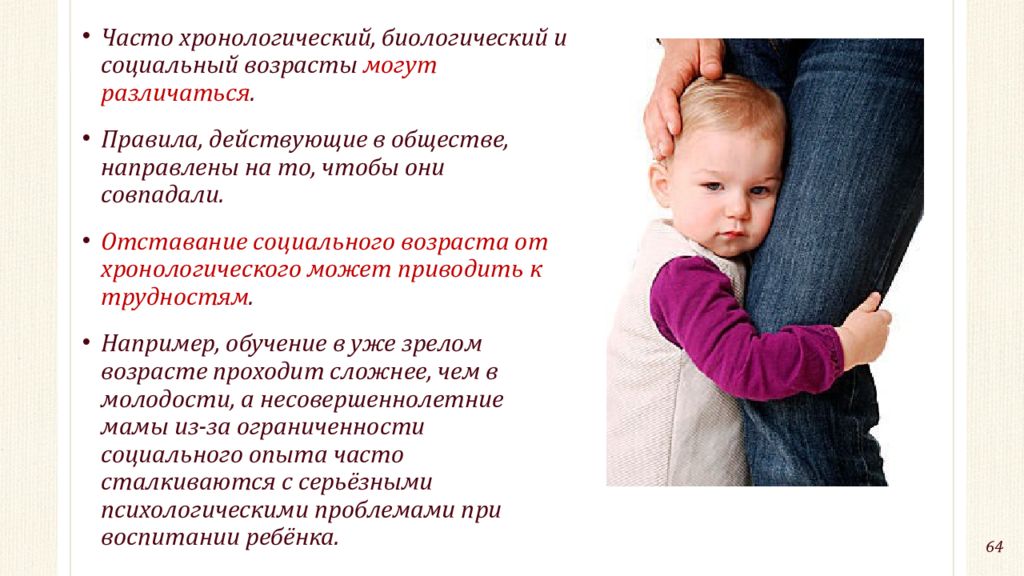 • Часто хронологический, биологический и социальный возрасты могут различаться.

• Правила, действующие в обществе, направлены на то, чтобы они совпадали.

• Отставание социального возраста от хронологического может приводить к трудностям.

• Например, обучение в уже зрелом возрасте проходит сложнее, чем в молодости, а несовершеннолетние мамы из-за ограниченности социального опыта часто сталкиваются с серьёзными психологическими проблемами при воспитании ребёнка.

64